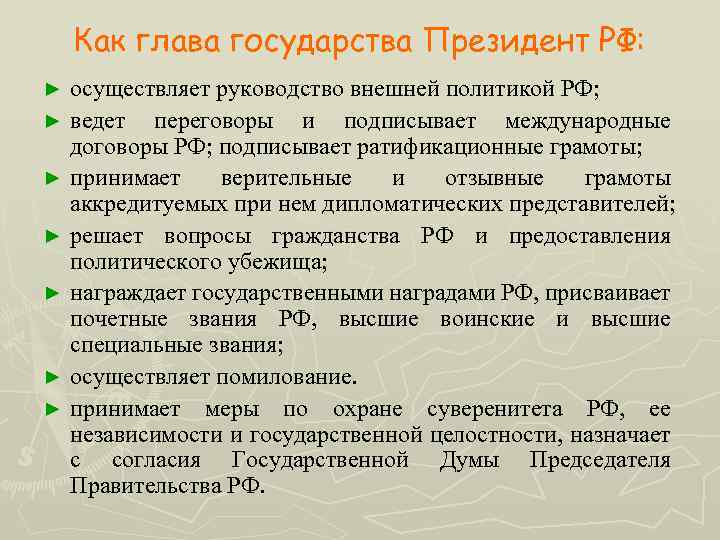 Как глава государства Президент РФ:

► осуществляет руководство внешней политикой РФ;

► ведет переговоры и подписывает международные договоры РФ; подписывает ратификационные грамоты;

► принимает верительные и отзывные грамоты аккредитуемых при нем дипломатических представителей;

► решает вопросы гражданства РФ и предоставления политического убежища;

► награждает государственными наградами РФ, присваивает почетные звания РФ, высшие воинские и высшие специальные звания;

► осуществляет помилование.

► принимает меры по охране суверенитета РФ, ее независимости и государственной целостности, назначает с согласия Государственной Думы Председателя Правительства РФ.